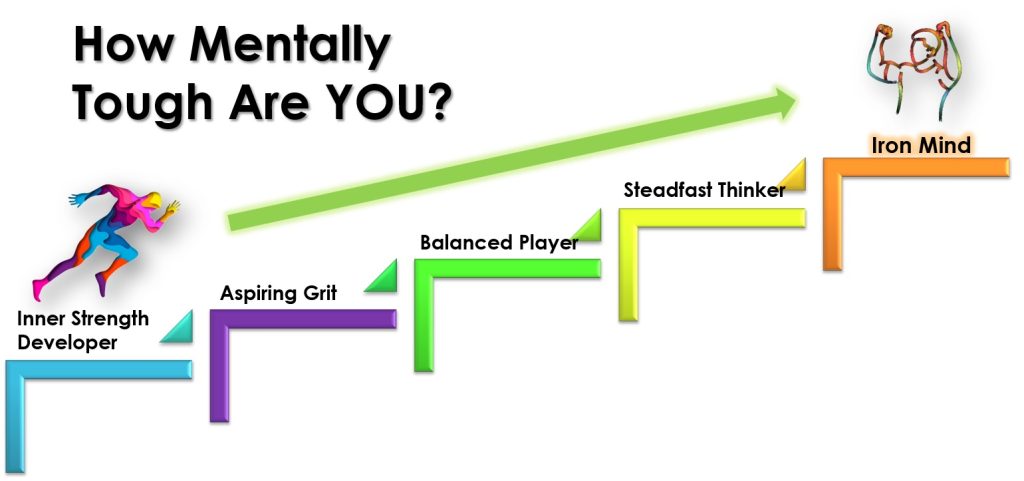 How Mentally Tough Are YOU?

Inner Strength Developer

Aspiring Grit

Balanced Player

Steadfast Thinker

Iron Mind